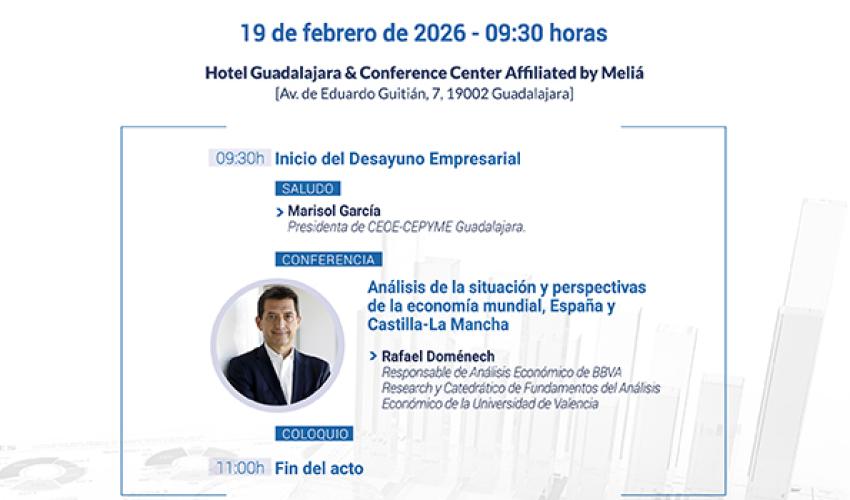 19 de febrero de 2026 - 09:30 horas

Hotel Guadalajara & Conference Center Affiliated by Meliá
[Av. de Eduardo Guitián, 7, 19002 Guadalajara]

09:30h Inicio del Desayuno Empresarial

SALUDO

> Marisol García
Presidenta de CEOE-CEPYME Guadalajara.

CONFERENCIA

Análisis de la situación y perspectivas de la economía mundial, España y Castilla-La Mancha

> Rafael Doménech
Responsable de Análisis Económico de BBVA Research y Catedrático de Fundamentos del Análisis Económico de la Universidad de Valencia

COLOQUIO

11:00h Fin del acto